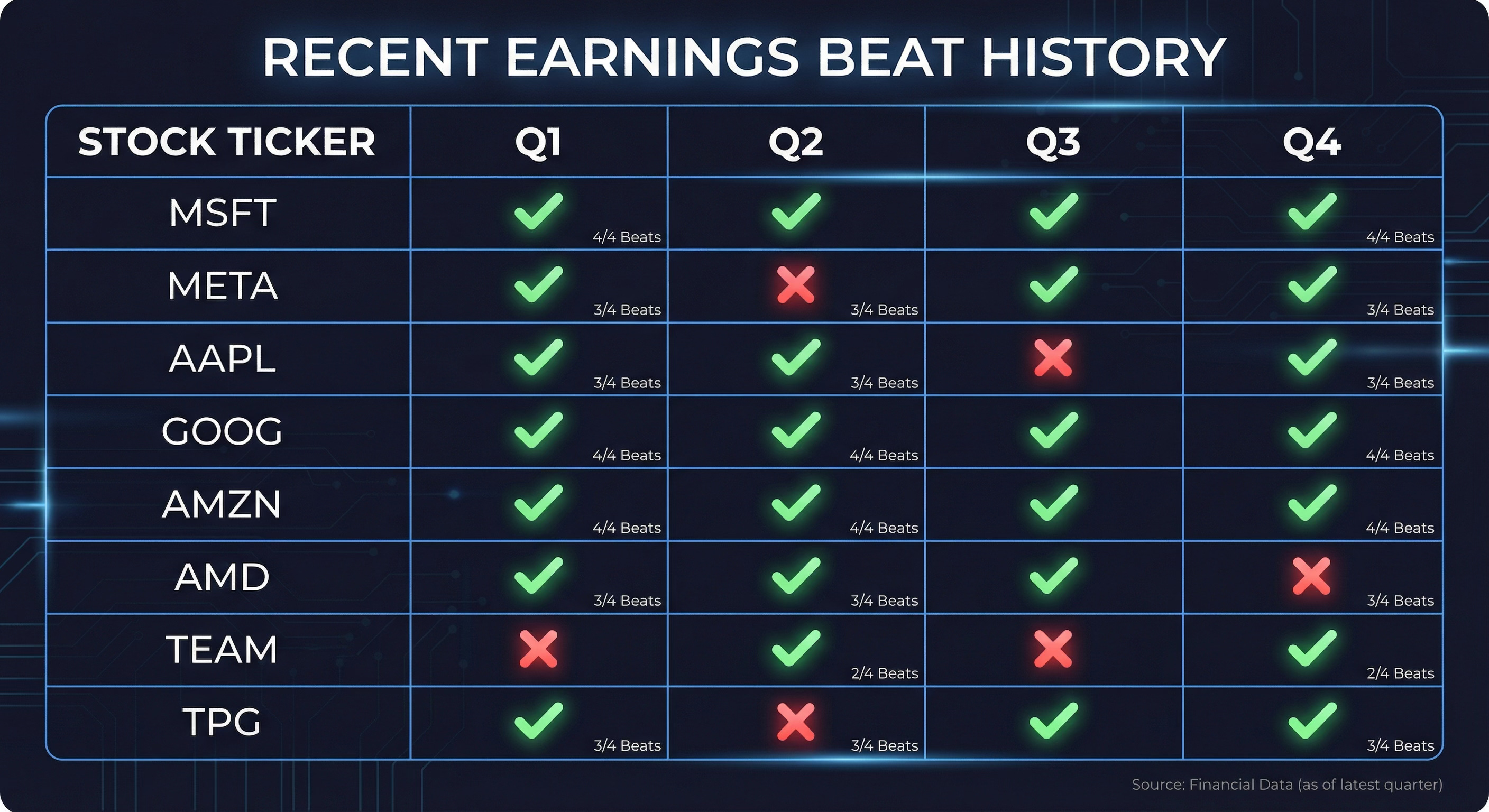 RECENT EARNINGS BEAT HISTORY

| STOCK TICKER | Q1 | Q2 | Q3 | Q4 |
|---|---|---|---|---|
| MSFT | ✓ 4/4 Beats | ✓ | ✓ | ✓ 4/4 Beats |
| META | ✓ 3/4 Beats | ✗ 3/4 Beats | ✓ | ✓ 3/4 Beats |
| AAPL | ✓ 3/4 Beats | ✓ 3/4 Beats | ✗ | ✓ 3/4 Beats |
| GOOG | ✓ 4/4 Beats | ✓ 4/4 Beats | ✓ | ✓ 4/4 Beats |
| AMZN | ✓ 4/4 Beats | ✓ 4/4 Beats | ✓ | ✓ 4/4 Beats |
| AMD | ✓ 3/4 Beats | ✓ 3/4 Beats | ✓ | ✗ 3/4 Beats |
| TEAM | ✗ | ✓ 2/4 Beats | ✗ | ✓ 2/4 Beats |
| TPG | ✓ 3/4 Beats | ✗ 3/4 Beats | ✓ | ✓ 3/4 Beats |

Source: Financial Data (as of latest quarter)